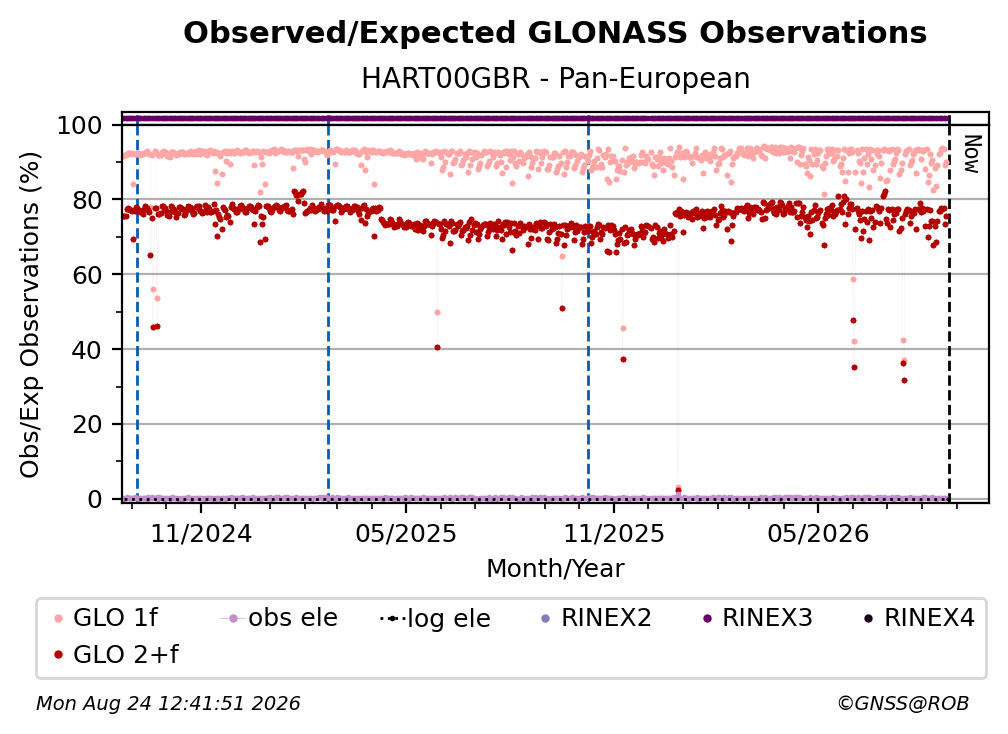 Observed/Expected GLONASS Observations

HART00GBR - Pan-European

Obs/Exp Observations (%)

100
80
60
40
20
0

Now

11/2024
05/2025
11/2025
05/2026

Month/Year

GLO 1f
obs ele
log ele
RINEX2
RINEX3
RINEX4
GLO 2+f

Mon Aug 24 12:41:51 2026

©GNSS@ROB